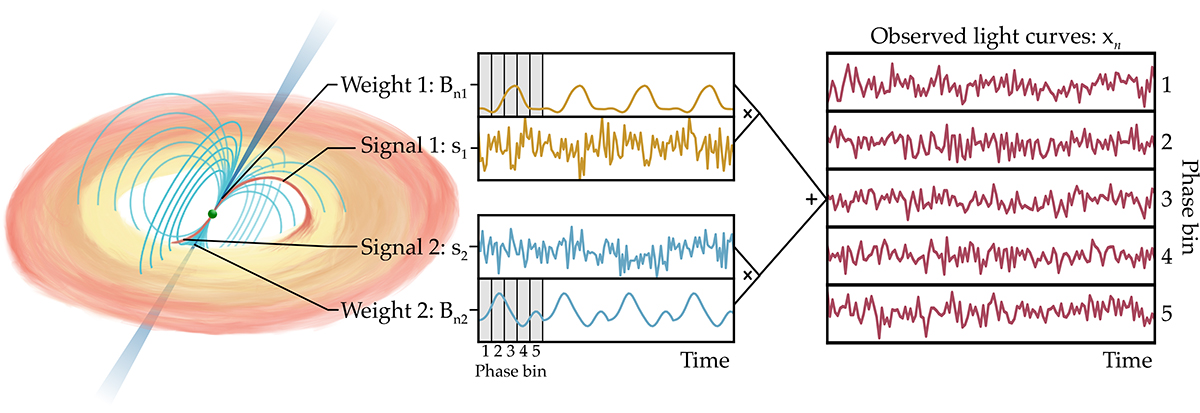 Weight 1: $B_{n1}$

Signal 1: $s_1$

Signal 2: $s_2$

Weight 2: $B_{n2}$

×

×

+

1 2 3 4 5
Phase bin

Time

Observed light curves: $x_n$

1
2
3
4
5

Phase bin

Time